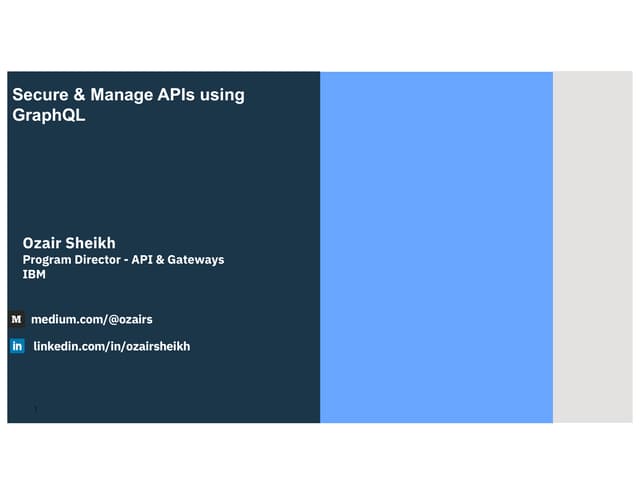 Secure & Manage APIs using GraphQL

Ozair Sheikh
Program Director - API & Gateways
IBM

M medium.com/@ozairs

in linkedin.com/in/ozairsheikh

1